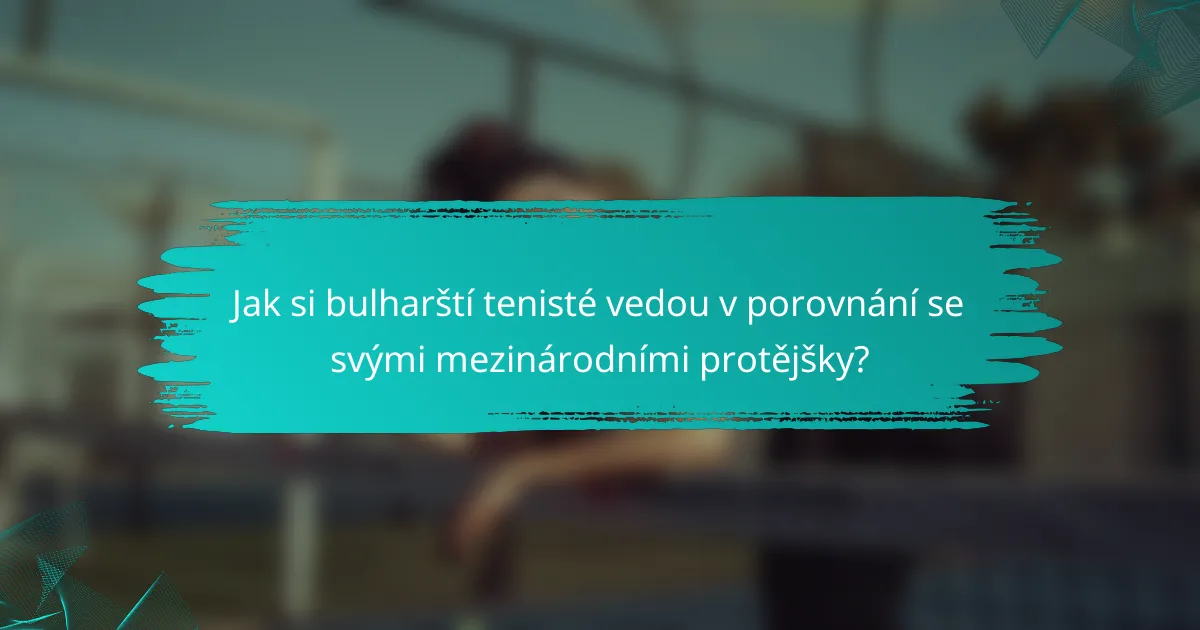 Jak si bulharští tenisté vedou v porovnání se svými mezinárodními protějšky?